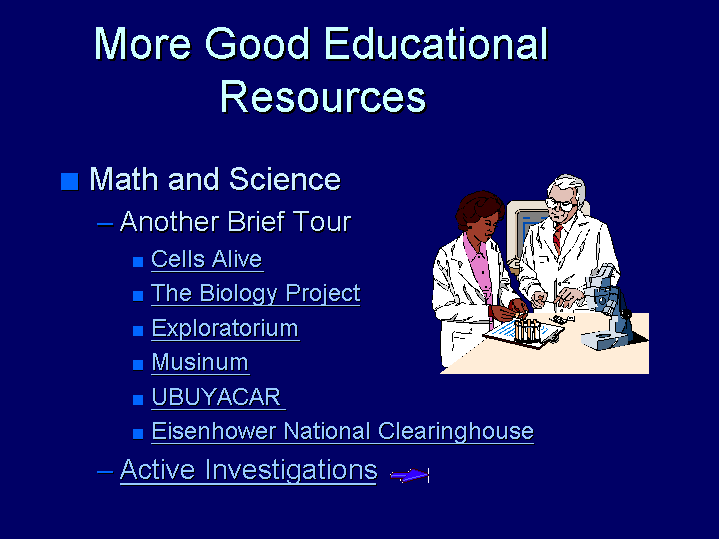 More Good Educational Resources

Math and Science
– Another Brief Tour
Cells Alive
The Biology Project
Exploratorium
Musinum
UBUYACAR
Eisenhower National Clearinghouse
– Active Investigations